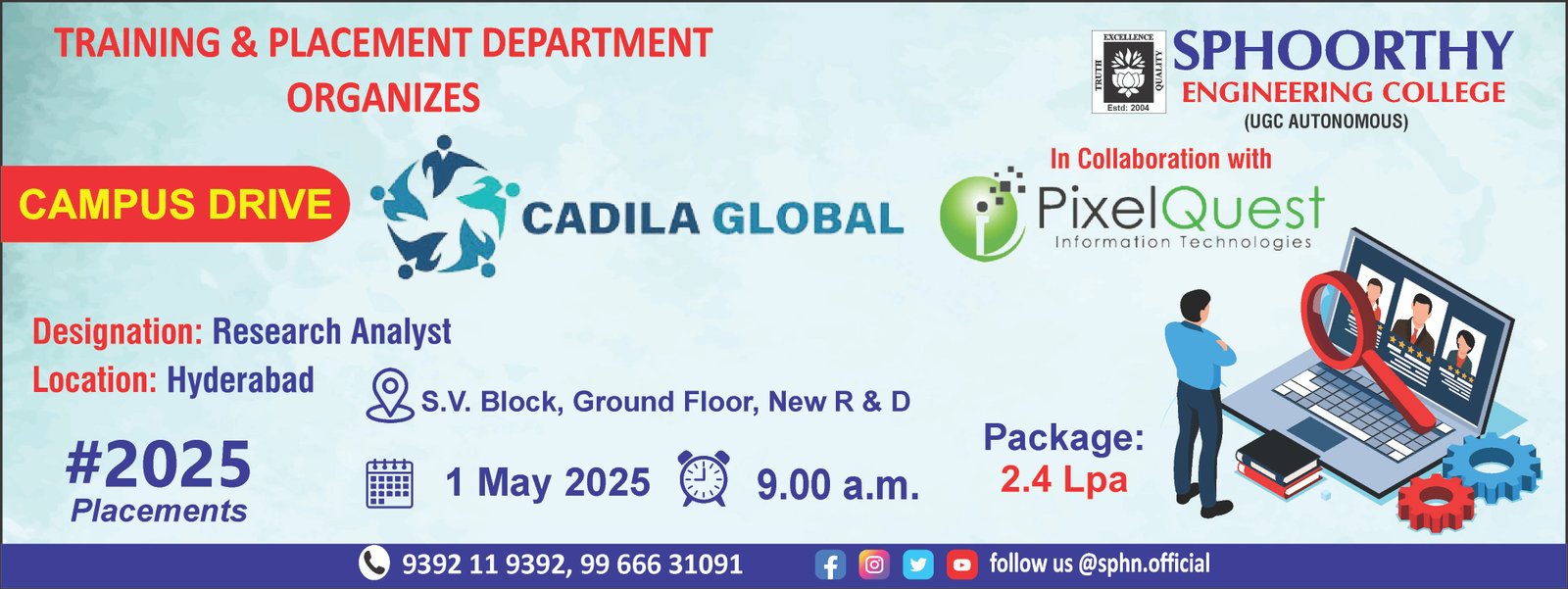 TRAINING & PLACEMENT DEPARTMENT ORGANIZES

EXCELLENCE TRUTH QUALITY Estd: 2004
SPHOORTHY ENGINEERING COLLEGE
(UGC AUTONOMOUS)

CAMPUS DRIVE

CADILA GLOBAL

In Collaboration with

PixelQuest
Information Technologies

Designation: Research Analyst
Location: Hyderabad

S.V. Block, Ground Floor, New R & D

#2025
Placements

1 May 2025

9.00 a.m.

Package:
2.4 Lpa

9392 11 9392, 99 666 31091

follow us @sphn.official